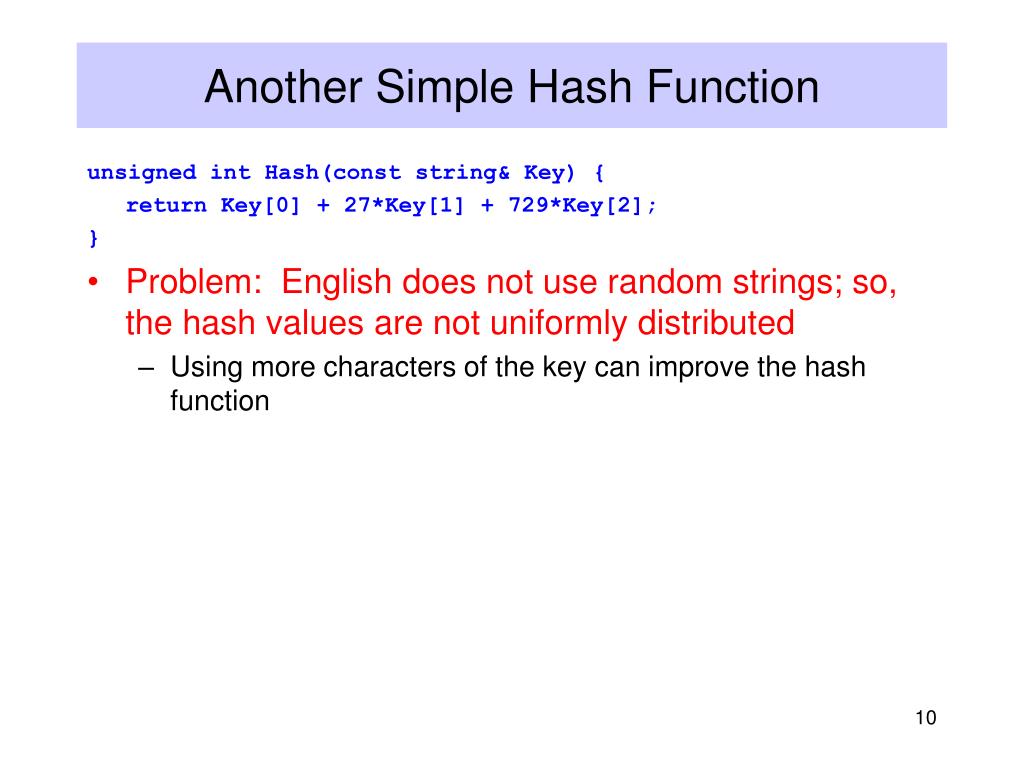 Another Simple Hash Function

unsigned int Hash(const string& Key) {
   return Key[0] + 27*Key[1] + 729*Key[2];
}

• Problem: English does not use random strings; so, the hash values are not uniformly distributed
  – Using more characters of the key can improve the hash function

10